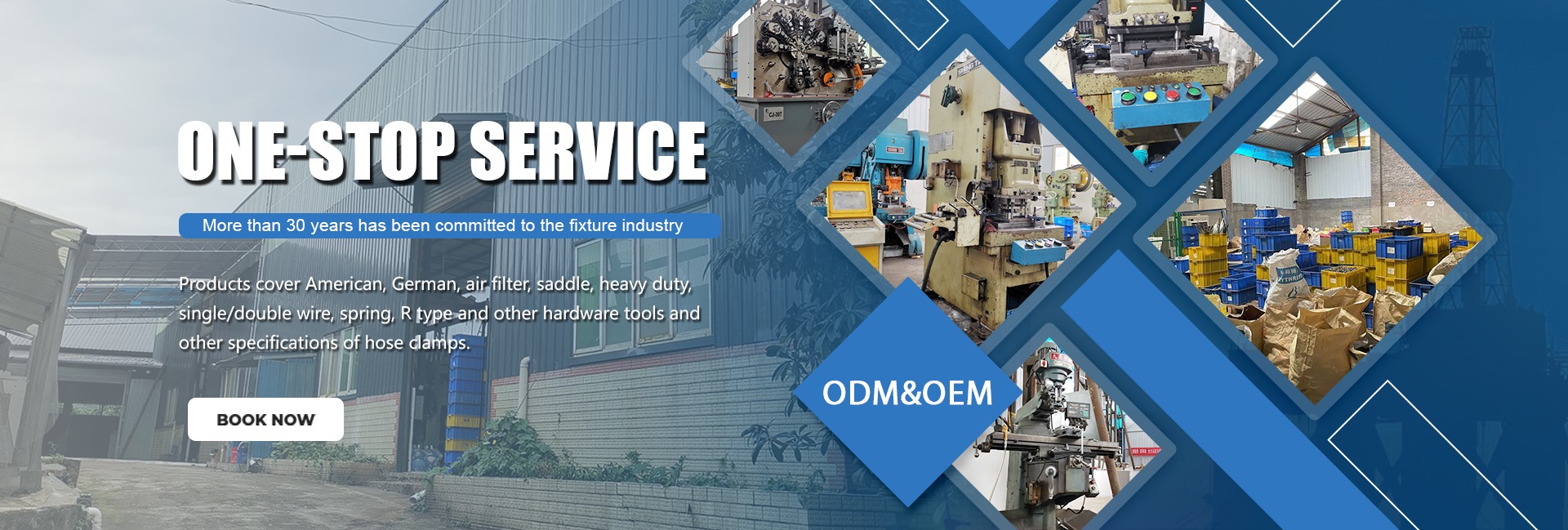 ONE-STOP SERVICE

More than 30 years has been committed to the fixture industry

Products cover American, German, air filter, saddle, heavy duty, single/double wire, spring, R type and other hardware tools and other specifications of hose clamps.

BOOK NOW

ODM&OEM